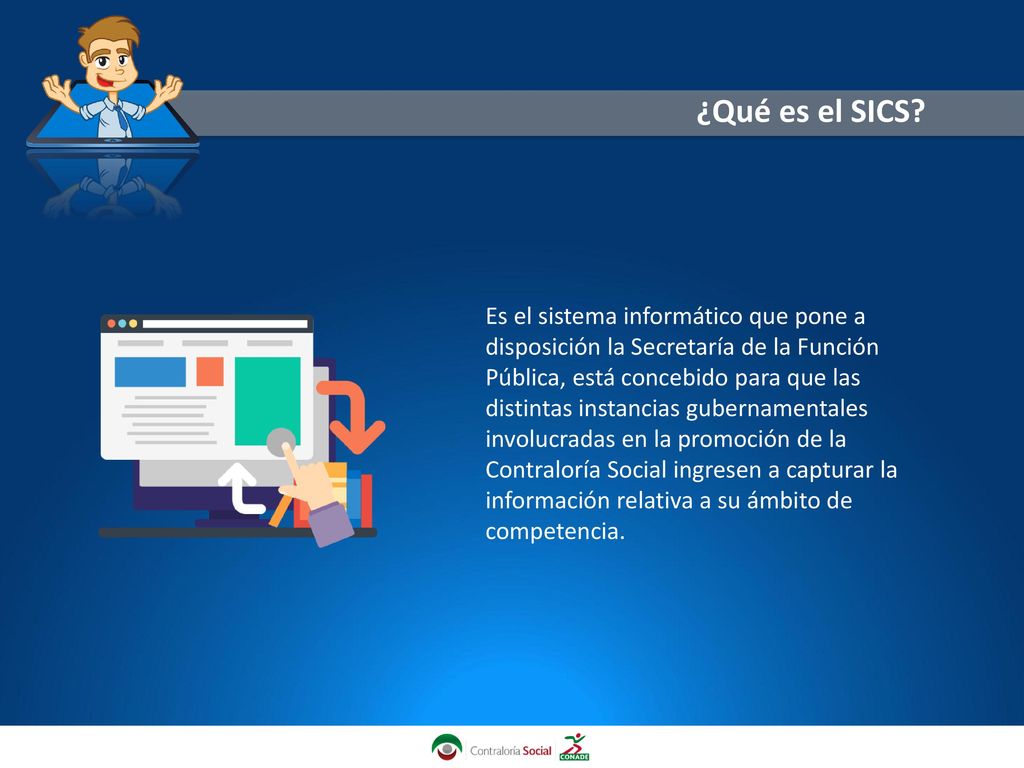 ¿Qué es el SICS?

Es el sistema informático que pone a disposición la Secretaría de la Función Pública, está concebido para que las distintas instancias gubernamentales involucradas en la promoción de la Contraloría Social ingresen a capturar la información relativa a su ámbito de competencia.

Contraloría Social
CONADE